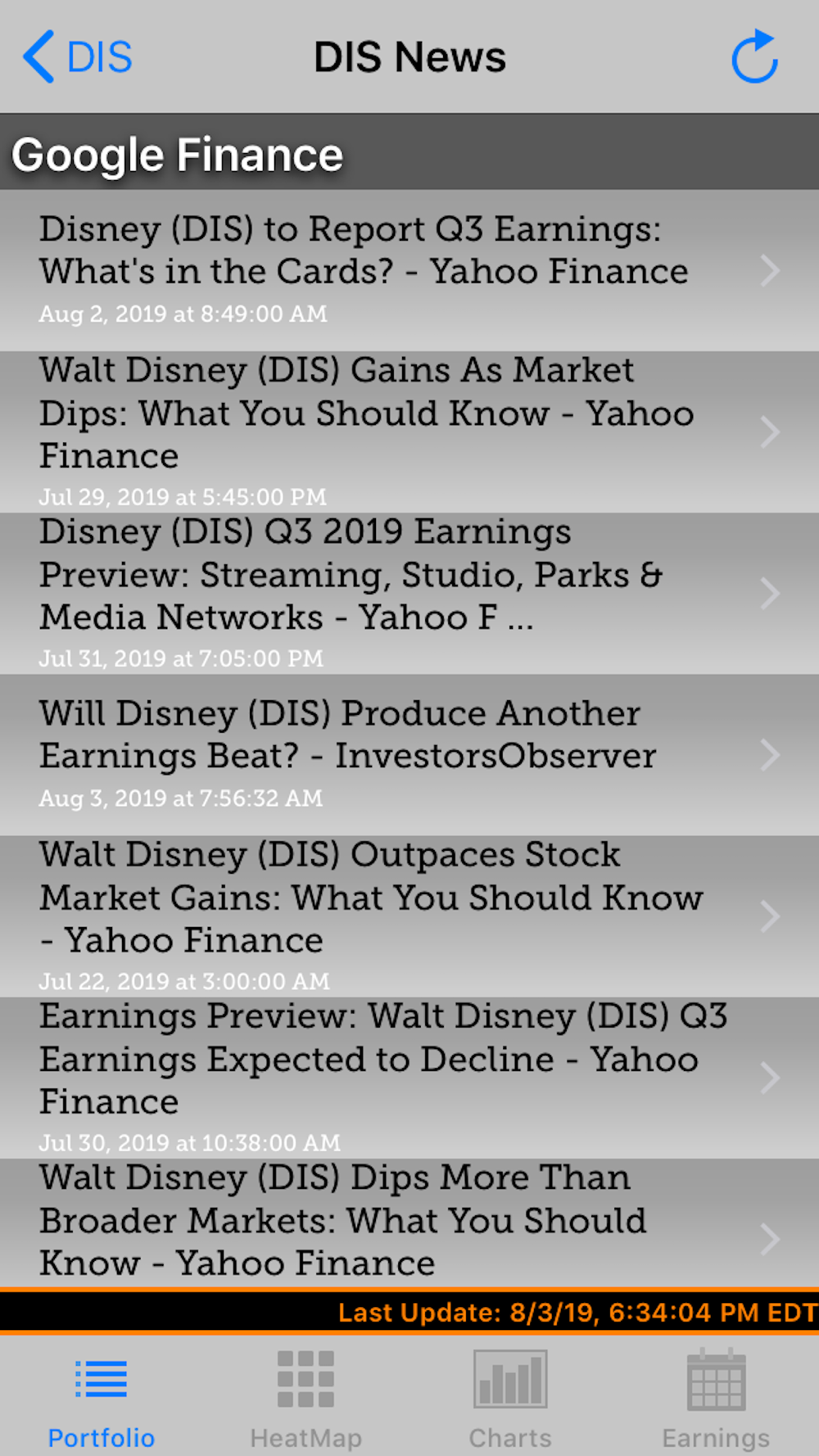 DIS
DIS News

Google Finance

Disney (DIS) to Report Q3 Earnings: What's in the Cards? - Yahoo Finance
Aug 2, 2019 at 8:49:00 AM

Walt Disney (DIS) Gains As Market Dips: What You Should Know - Yahoo Finance
Jul 29, 2019 at 5:45:00 PM

Disney (DIS) Q3 2019 Earnings Preview: Streaming, Studio, Parks & Media Networks - Yahoo F ...
Jul 31, 2019 at 7:05:00 PM

Will Disney (DIS) Produce Another Earnings Beat? - InvestorsObserver
Aug 3, 2019 at 7:56:32 AM

Walt Disney (DIS) Outpaces Stock Market Gains: What You Should Know - Yahoo Finance
Jul 22, 2019 at 3:00:00 AM

Earnings Preview: Walt Disney (DIS) Q3 Earnings Expected to Decline - Yahoo Finance
Jul 30, 2019 at 10:38:00 AM

Walt Disney (DIS) Dips More Than Broader Markets: What You Should Know - Yahoo Finance

Last Update: 8/3/19, 6:34:04 PM EDT

Portfolio
HeatMap
Charts
Earnings